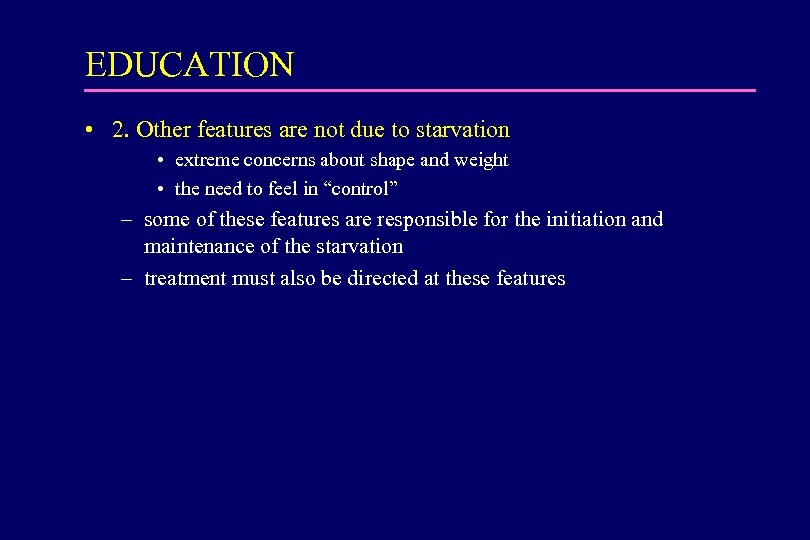 EDUCATION

• 2. Other features are not due to starvation

• extreme concerns about shape and weight

• the need to feel in “control”

– some of these features are responsible for the initiation and maintenance of the starvation

– treatment must also be directed at these features